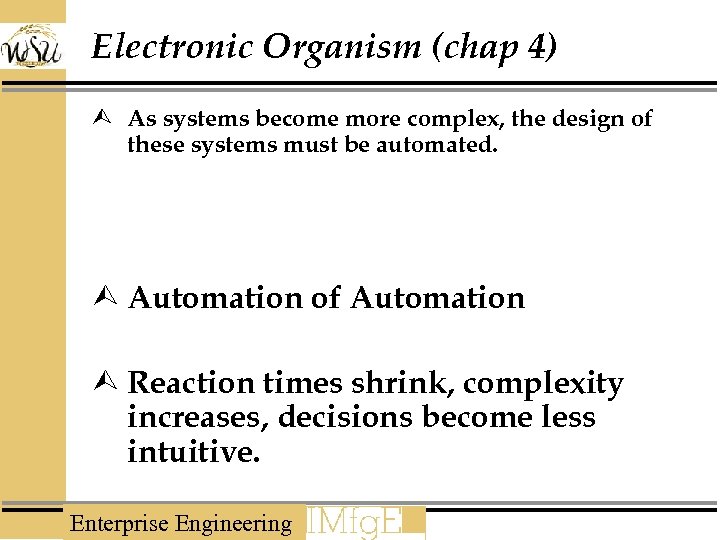 WSU

Electronic Organism (chap 4)

As systems become more complex, the design of these systems must be automated.

Automation of Automation

Reaction times shrink, complexity increases, decisions become less intuitive.

Enterprise Engineering IMfgE